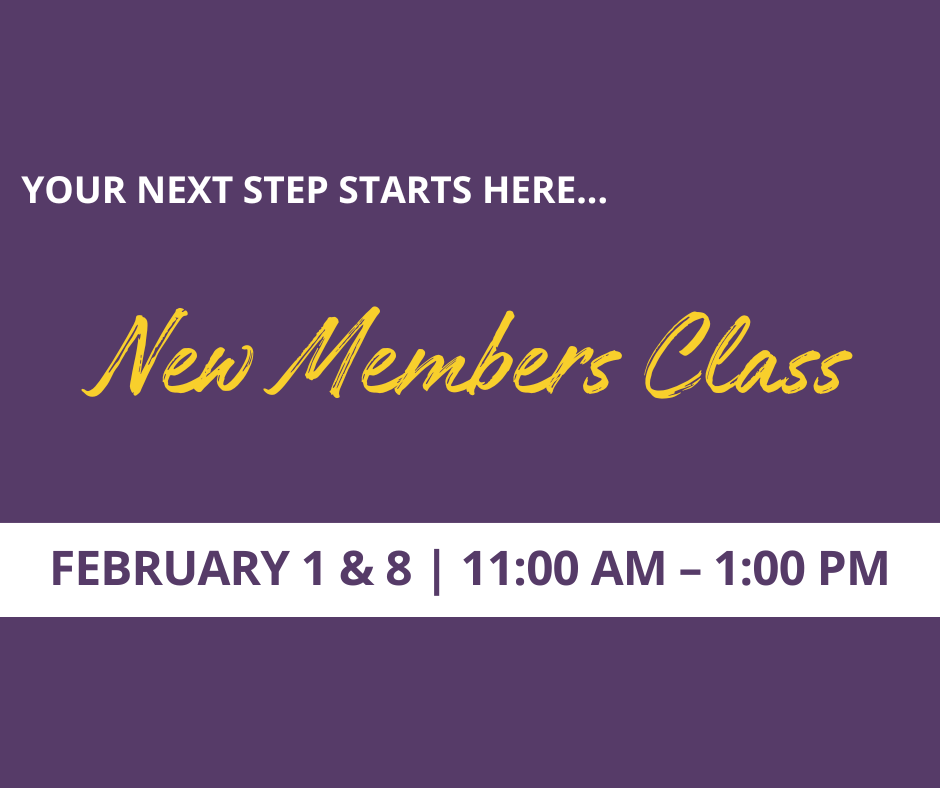 YOUR NEXT STEP STARTS HERE...

New Members Class

FEBRUARY 1 & 8 | 11:00 AM – 1:00 PM